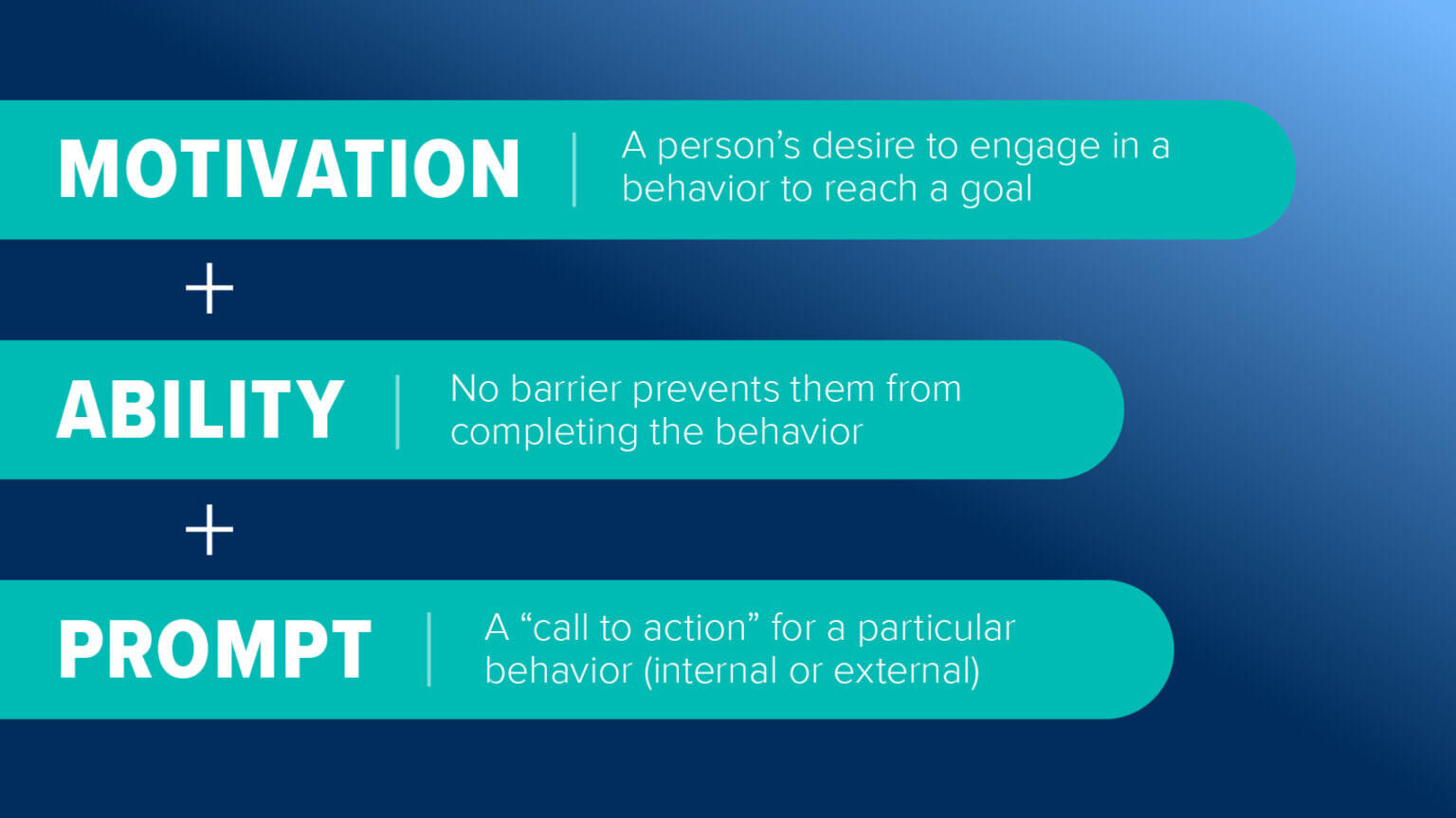 MOTIVATION | A person’s desire to engage in a behavior to reach a goal

+

ABILITY | No barrier prevents them from completing the behavior

+

PROMPT | A “call to action” for a particular behavior (internal or external)